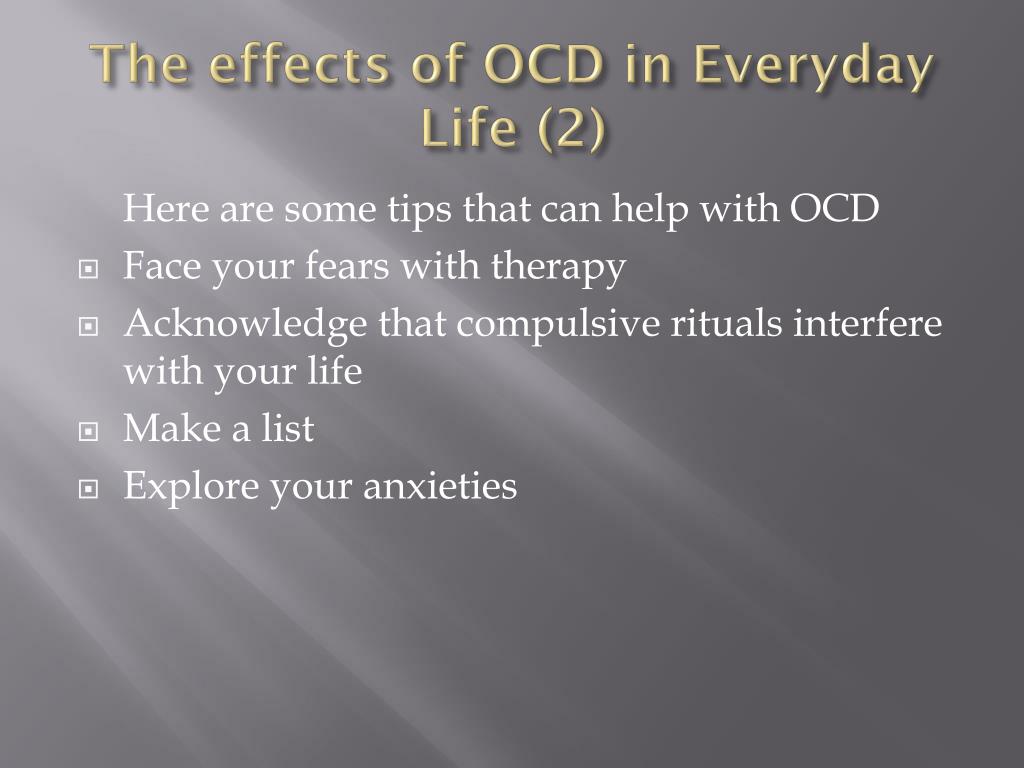 The effects of OCD in Everyday Life (2)

Here are some tips that can help with OCD

- Face your fears with therapy
- Acknowledge that compulsive rituals interfere with your life
- Make a list
- Explore your anxieties